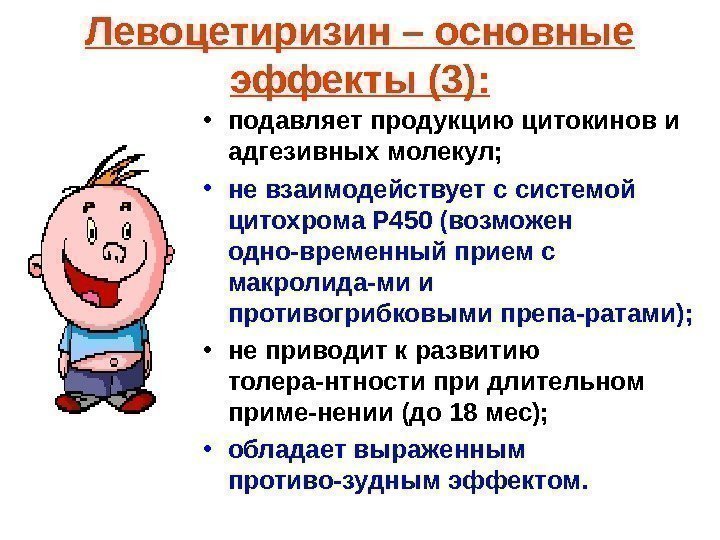 Левоцетиризин – основные эффекты (3):

• подавляет продукцию цитокинов и адгезивных молекул;
• не взаимодействует с системой цитохрома Р450 (возможен одно-временный прием с макролида-ми и противогрибковыми препа-ратами);
• не приводит к развитию толера-нтности при длительном приме-нении (до 18 мес);
• обладает выраженным противо-зудным эффектом.